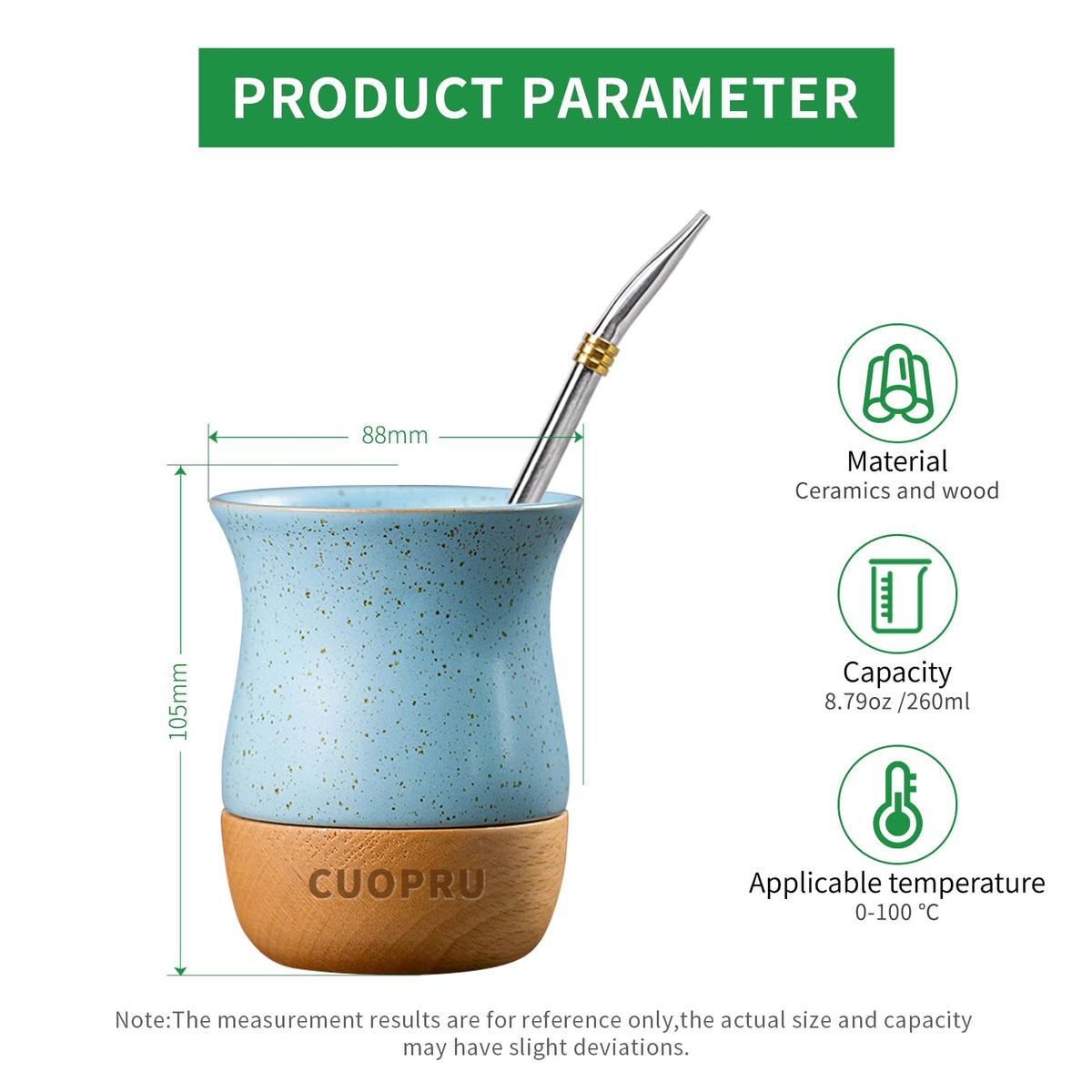 PRODUCT PARAMETER

88mm

105mm

CUOPRU

Material
Ceramics and wood

Capacity
8.79oz /260ml

Applicable temperature
0-100 °C

Note:The measurement results are for reference only,the actual size and capacity may have slight deviations.